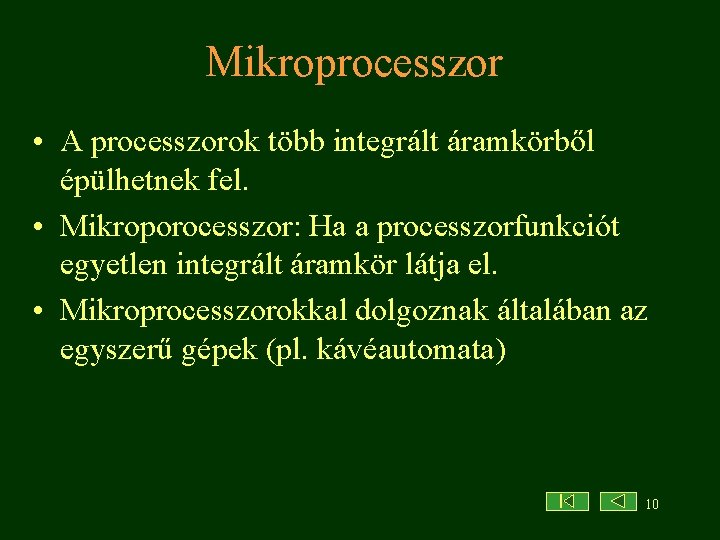 Mikroprocesszor

• A processzorok több integrált áramkörből épülhetnek fel.

• Mikroporocesszor: Ha a processzorfunkciót egyetlen integrált áramkör látja el.

• Mikroprocesszorokkal dolgoznak általában az egyszerű gépek (pl. kávéautomata)

10